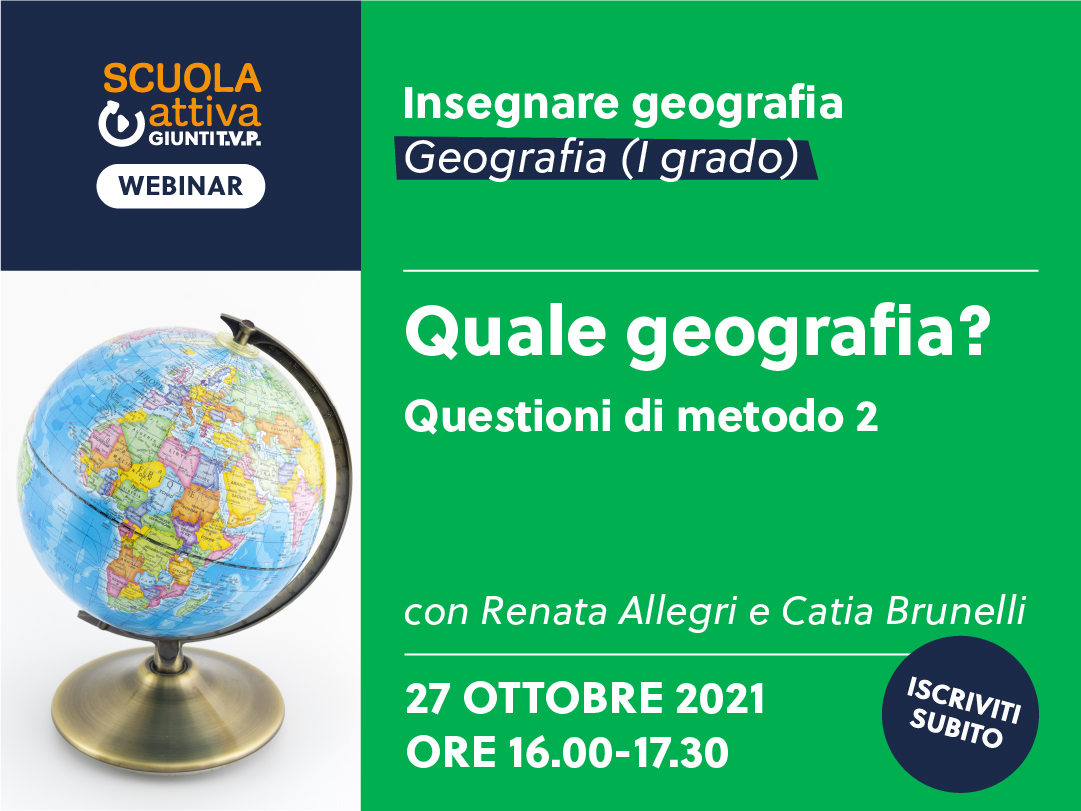 SCUOLA attiva GIUNTI T.V.P.

WEBINAR

Insegnare geografia
Geografia (I grado)

Quale geografia?
Questioni di metodo 2

con Renata Allegri e Catia Brunelli

27 OTTOBRE 2021
ORE 16.00-17.30

ISCRIVITI SUBITO